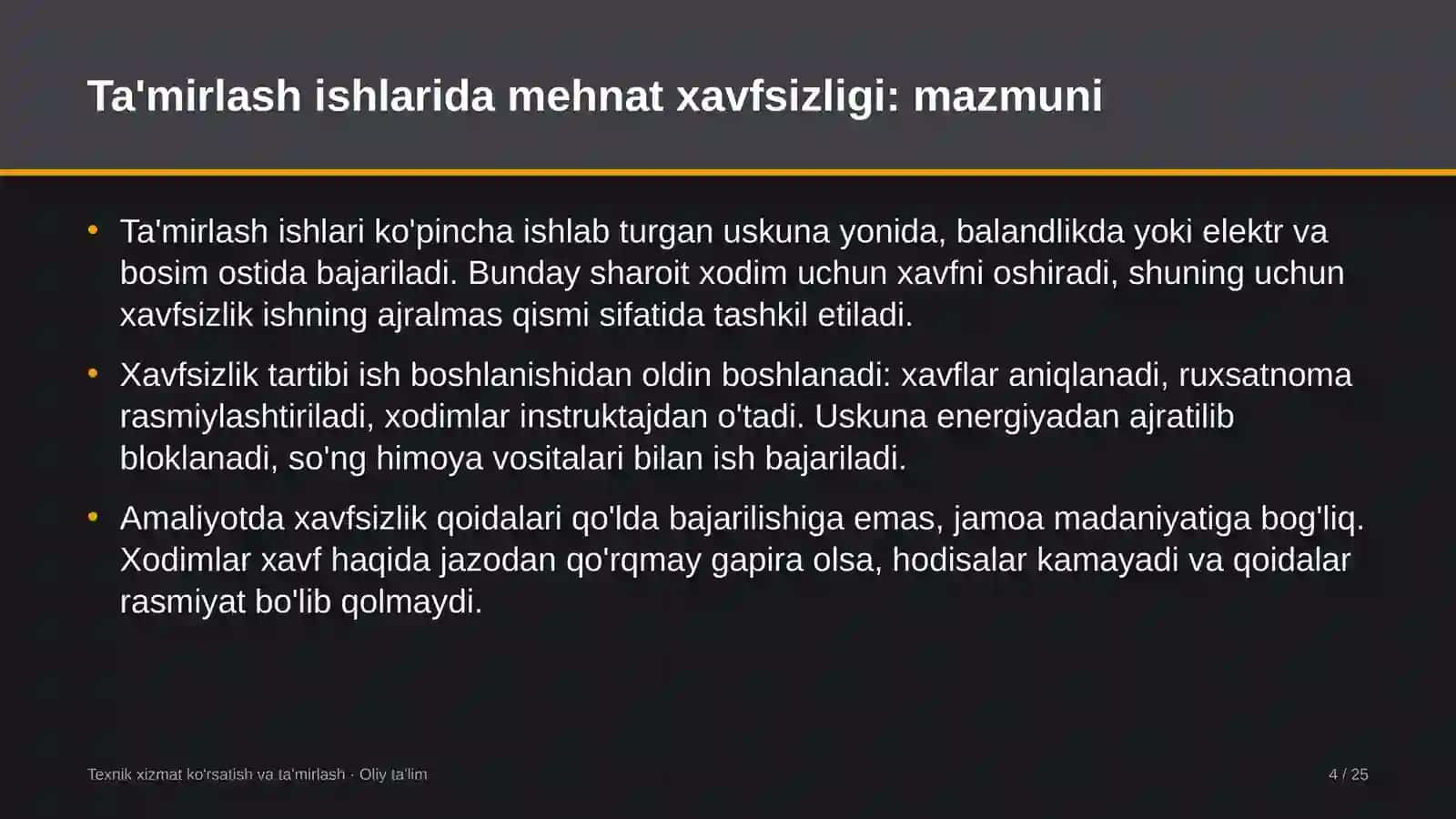 Ta'mirlash ishlarida mehnat xavfsizligi: mazmuni

• Ta'mirlash ishlari ko'pincha ishlab turgan uskuna yonida, balandlikda yoki elektr va bosim ostida bajariladi. Bunday sharoit xodim uchun xavfni oshiradi, shuning uchun xavfsizlik ishning ajralmas qismi sifatida tashkil etiladi.

• Xavfsizlik tartibi ish boshlanishidan oldin boshlanadi: xavflar aniqlanadi, ruxsatnoma rasmiylashtiriladi, xodimlar instruktajdan o'tadi. Uskuna energiyadan ajratilib bloklanadi, so'ng himoya vositalari bilan ish bajariladi.

• Amaliyotda xavfsizlik qoidalari qo'lda bajarilishiga emas, jamoa madaniyatiga bog'liq. Xodimlar xavf haqida jazodan qo'rqmay gapira olsa, hodisalar kamayadi va qoidalar rasmiyat bo'lib qolmaydi.

Texnik xizmat ko'rsatish va ta'mirlash · Oliy ta'lim

4 / 25